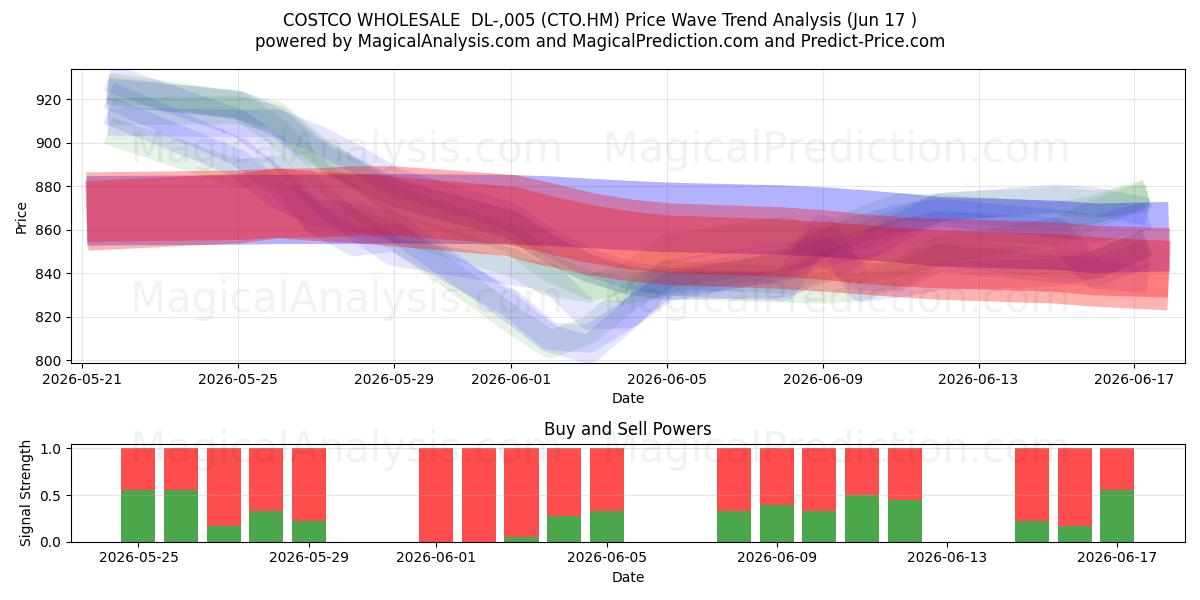 COSTCO WHOLESALE DL-,005 (CTO.HM) Price Wave Trend Analysis (Jun 17 )
powered by MagicalAnalysis.com and MagicalPrediction.com and Predict-Price.com

MagicalAnalysis.com MagicalPrediction.com
MagicalAnalysis.com MagicalPrediction.com

Price
920
900
880
860
840
820
800
2026-05-21
2026-05-25
2026-05-29
2026-06-01
2026-06-05
2026-06-09
2026-06-13
2026-06-17
Date

Buy and Sell Powers
MagicalAnalysis.com MagicalPrediction.com
Signal Strength
1.0
0.5
0.0
2026-05-25
2026-05-29
2026-06-01
2026-06-05
2026-06-09
2026-06-13
2026-06-17
Date